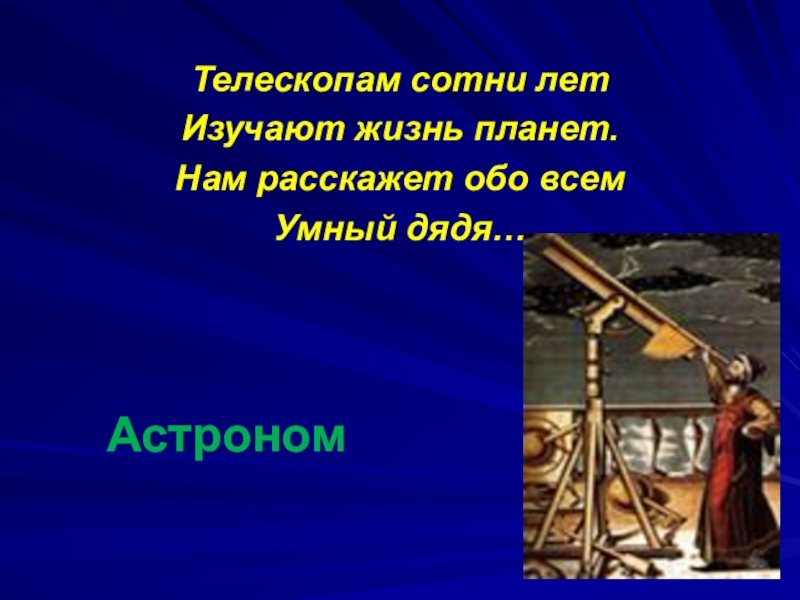 Телескопам сотни лет
Изучают жизнь планет.
Нам расскажет обо всем
Умный дядя…

Астроном